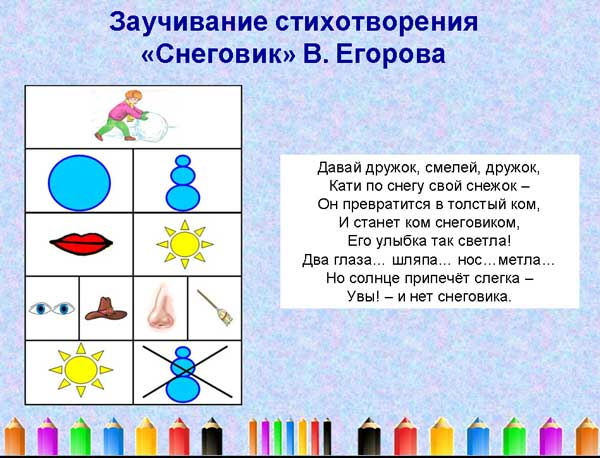 Заучивание стихотворения «Снеговик» В. Егорова

Давай дружок, смелей, дружок,
Кати по снегу свой снежок –
Он превратится в толстый ком,
И станет ком снеговиком,
Его улыбка так светла!
Два глаза… шляпа… нос…метла…
Но солнце припечёт слегка –
Увы! – и нет снеговика.